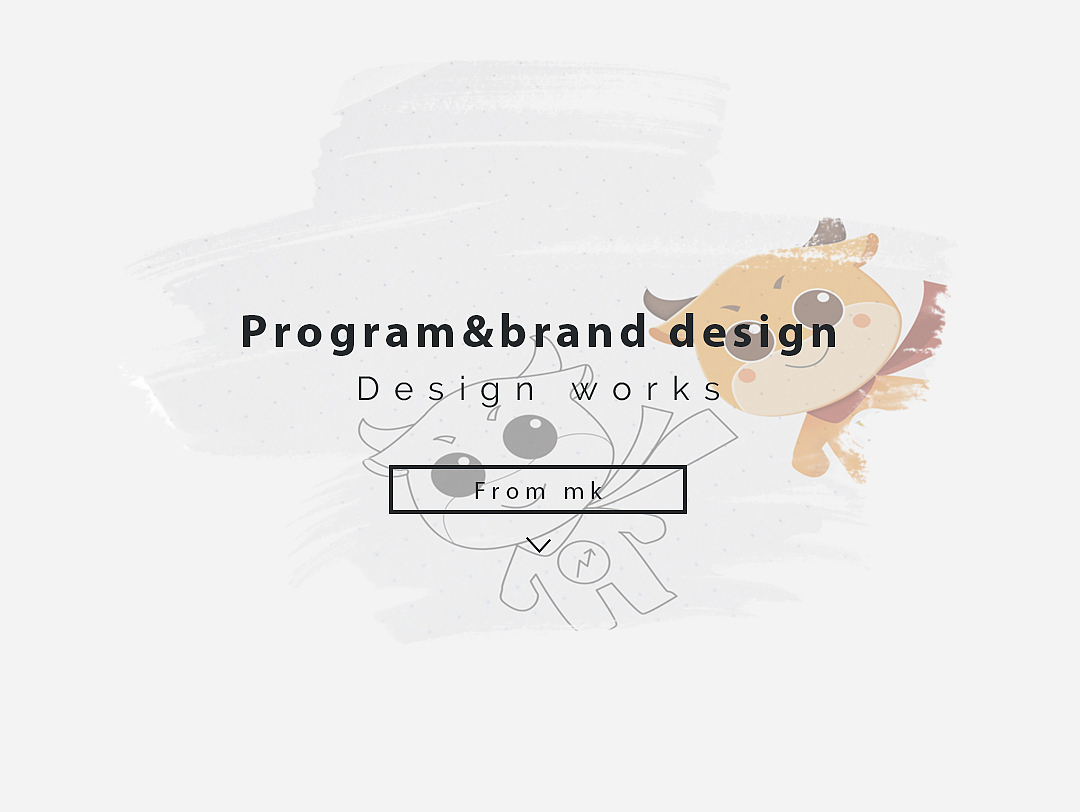 Program&brand design

Design works

From mk